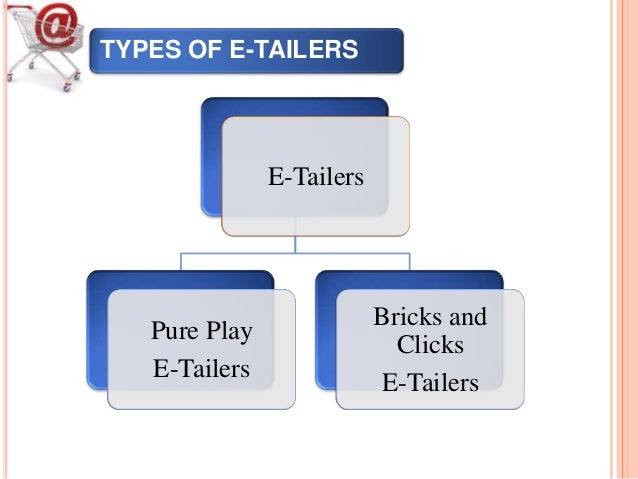 @

TYPES OF E-TAILERS

E-Tailers

Pure Play
E-Tailers

Bricks and Clicks
E-Tailers